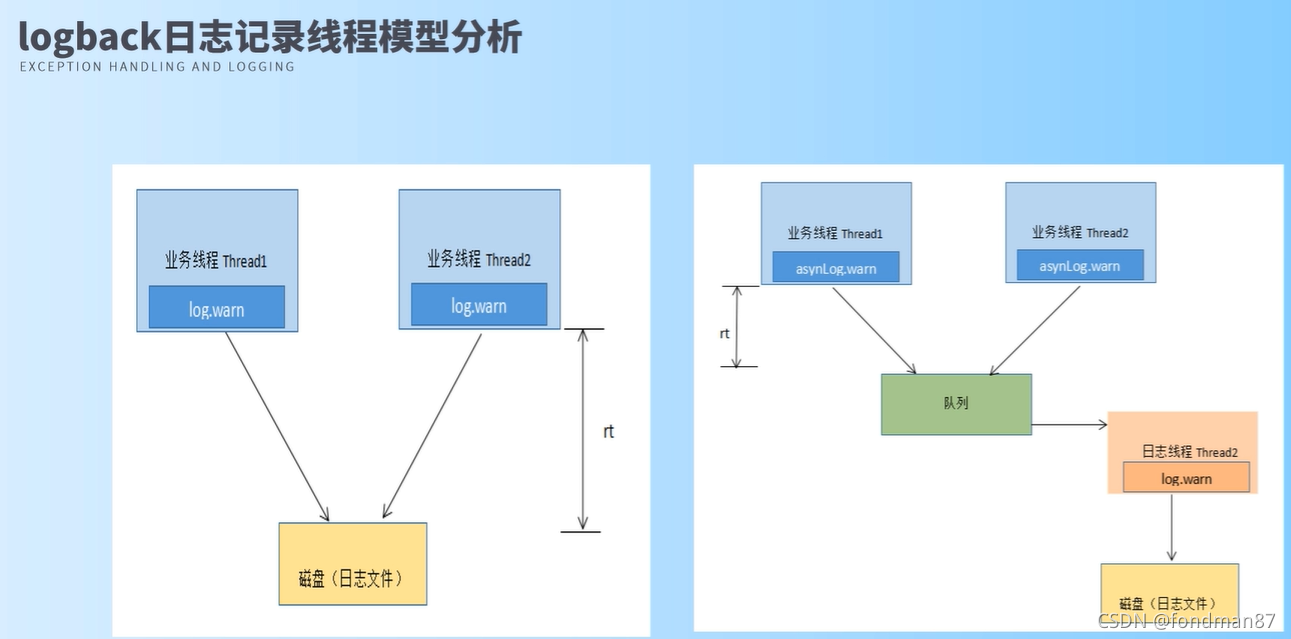 logback日志记录线程模型分析
EXCEPTION HANDLING AND LOGGING

业务线程 Thread1
log.warn

业务线程 Thread2
log.warn

rt

磁盘（日志文件）

业务线程 Thread1
asynLog.warn

业务线程 Thread2
asynLog.warn

rt

队列

日志线程 Thread2
log.warn

磁盘（日志文件）

CSDN @fondman87